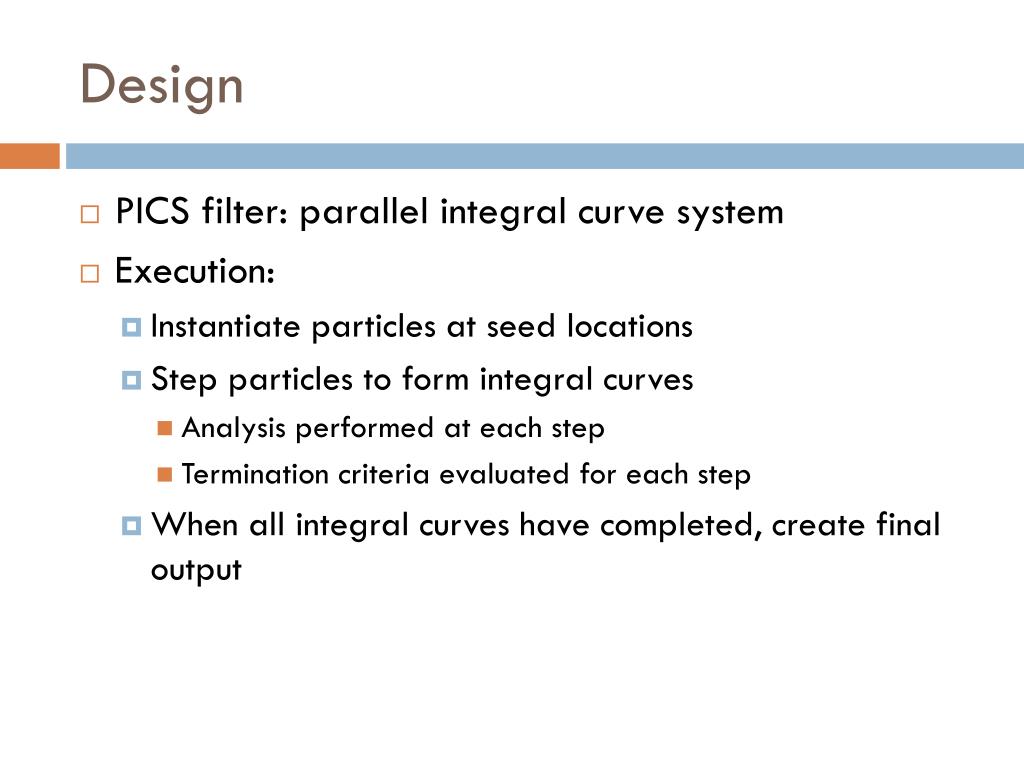 Design

PICS filter: parallel integral curve system

Execution:

Instantiate particles at seed locations

Step particles to form integral curves

Analysis performed at each step

Termination criteria evaluated for each step

When all integral curves have completed, create final output